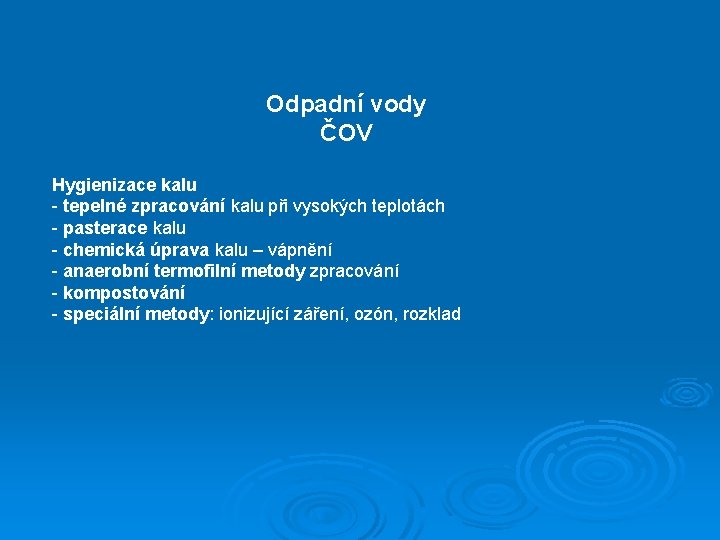 Odpadní vody
ČOV

Hygienizace kalu
- tepelné zpracování kalu při vysokých teplotách
- pasterace kalu
- chemická úprava kalu – vápnění
- anaerobní termofilní metody zpracování
- kompostování
- speciální metody: ionizující záření, ozón, rozklad